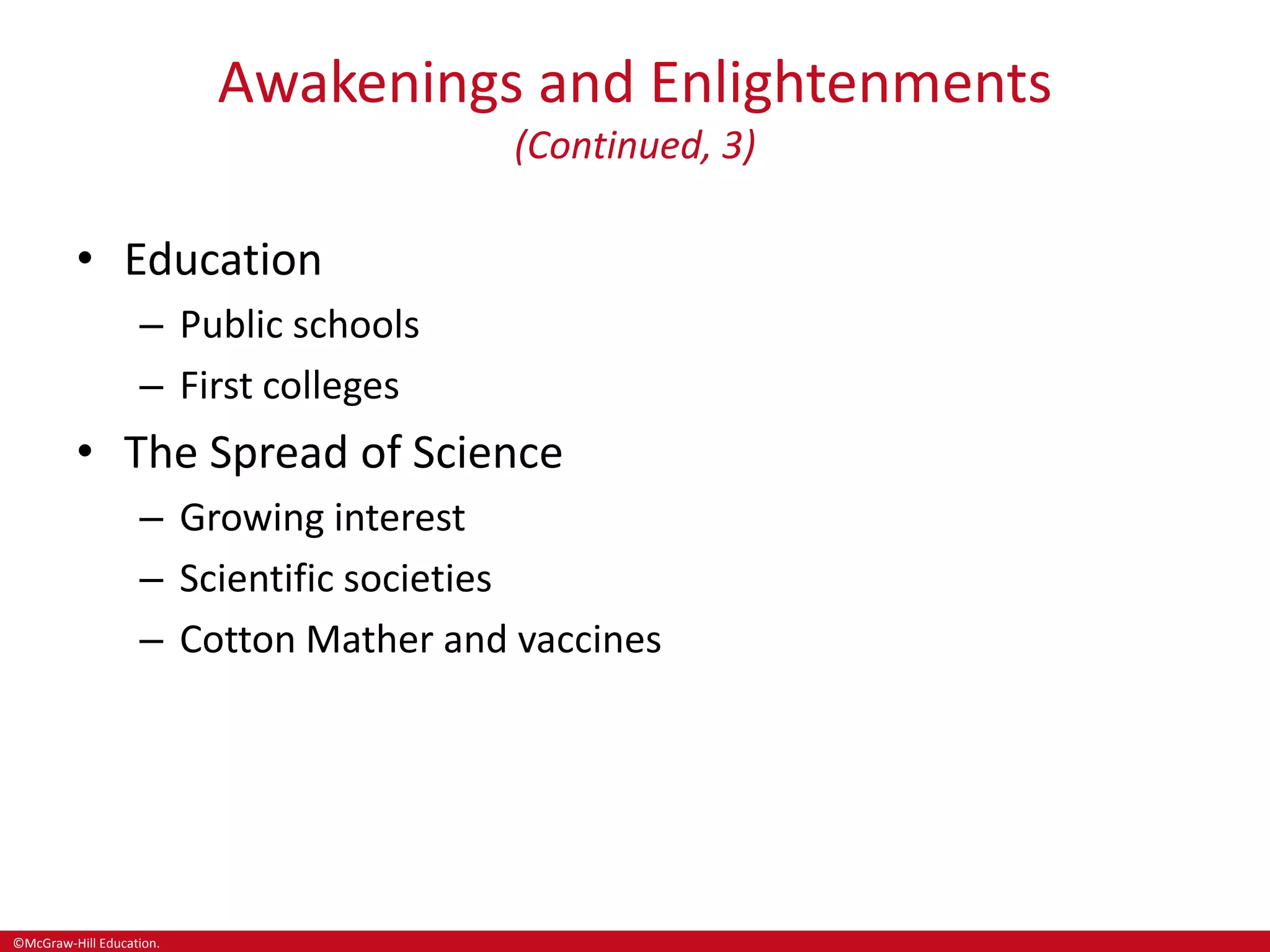 Awakenings and Enlightenments
(Continued, 3)

• Education
– Public schools
– First colleges
• The Spread of Science
– Growing interest
– Scientific societies
– Cotton Mather and vaccines

©McGraw-Hill Education.